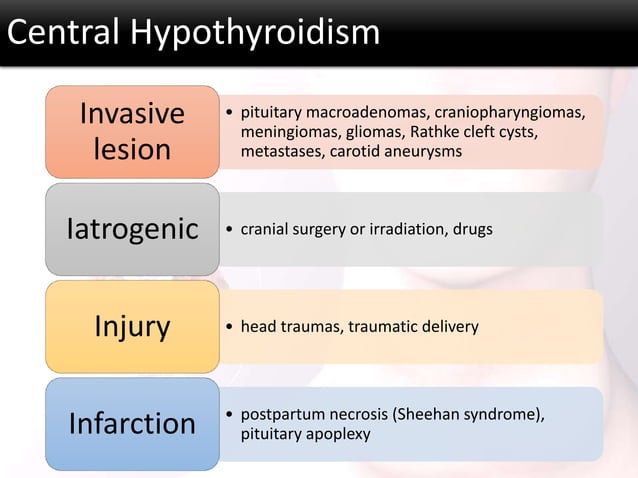 Central Hypothyroidism

Invasive lesion

• pituitary macroadenomas, craniopharyngiomas, meningiomas, gliomas, Rathke cleft cysts, metastases, carotid aneurysms

Iatrogenic

• cranial surgery or irradiation, drugs

Injury

• head traumas, traumatic delivery

Infarction

• postpartum necrosis (Sheehan syndrome), pituitary apoplexy